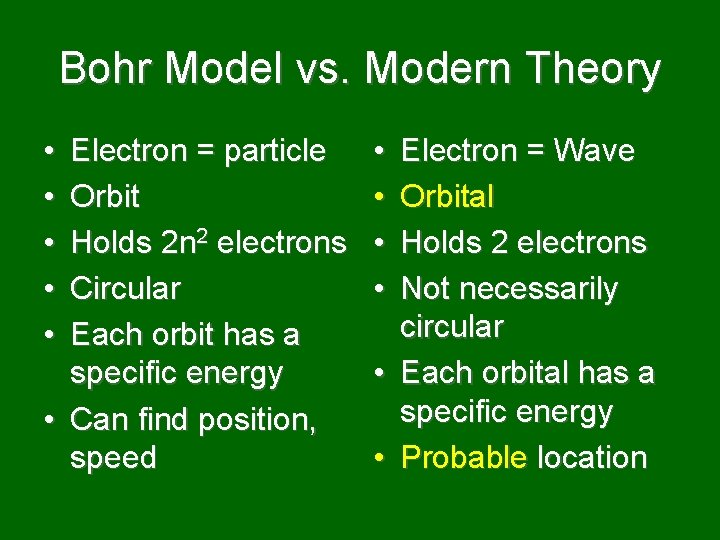 Bohr Model vs. Modern Theory

• Electron = particle
• Orbit
• Holds $2n^2$ electrons
• Circular
• Each orbit has a specific energy
• Can find position, speed

• Electron = Wave
• Orbital
• Holds 2 electrons
• Not necessarily circular
• Each orbital has a specific energy
• Probable location